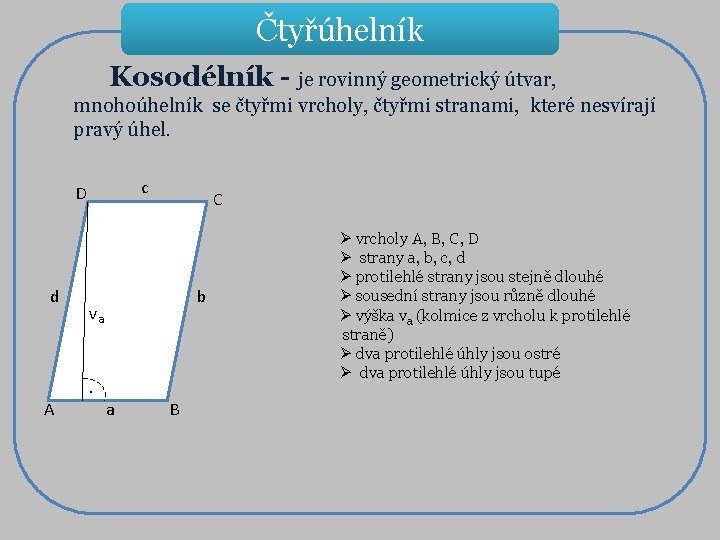 Čtyřúhelník

Kosodélník - je rovinný geometrický útvar, mnohoúhelník se čtyřmi vrcholy, čtyřmi stranami, které nesvírají pravý úhel.

D
c
C
d
$v_a$
b
A
a
B

➢ vrcholy A, B, C, D
➢ strany a, b, c, d
➢ protilehlé strany jsou stejně dlouhé
➢ sousední strany jsou různě dlouhé
➢ výška $v_a$ (kolmice z vrcholu k protilehlé straně)
➢ dva protilehlé úhly jsou ostré
➢ dva protilehlé úhly jsou tupé